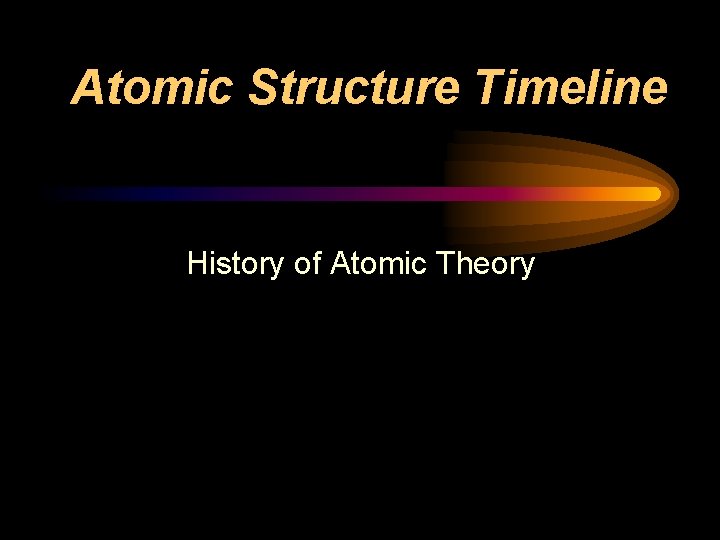 Atomic Structure Timeline

History of Atomic Theory